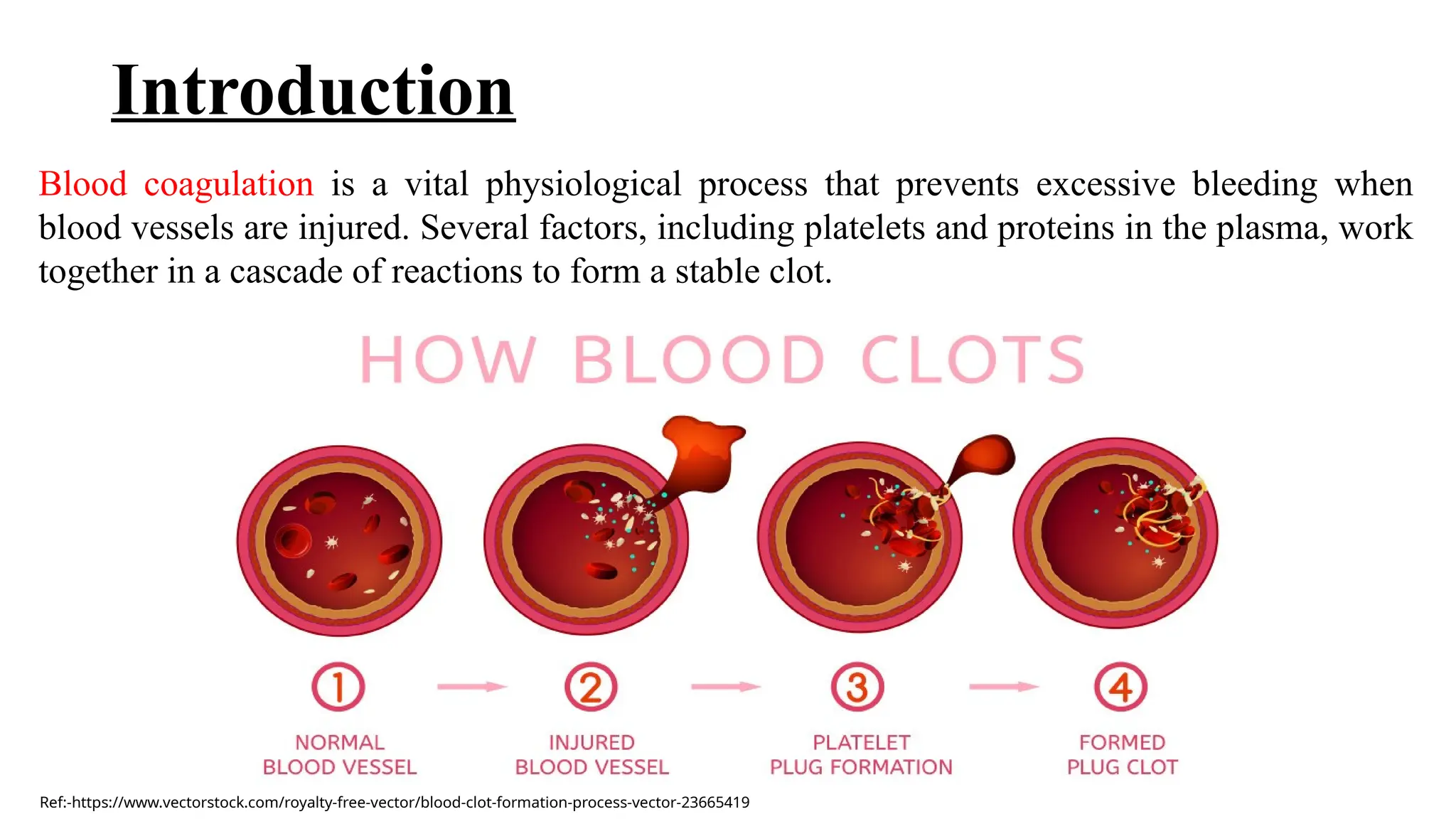 Introduction

Blood coagulation is a vital physiological process that prevents excessive bleeding when blood vessels are injured. Several factors, including platelets and proteins in the plasma, work together in a cascade of reactions to form a stable clot.

HOW BLOOD CLOTS

1
NORMAL BLOOD VESSEL

2
INJURED BLOOD VESSEL

3
PLATELET PLUG FORMATION

4
FORMED PLUG CLOT

Ref:-https://www.vectorstock.com/royalty-free-vector/blood-clot-formation-process-vector-23665419